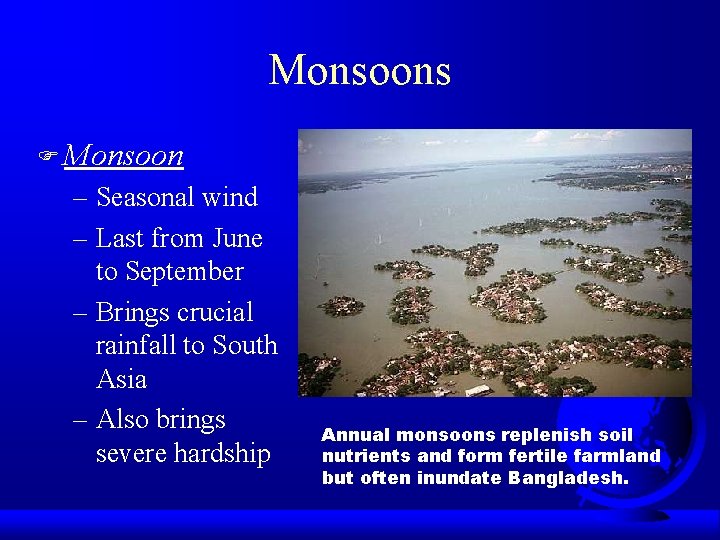 Monsoons

Monsoon

– Seasonal wind

– Last from June to September

– Brings crucial rainfall to South Asia

– Also brings severe hardship

Annual monsoons replenish soil nutrients and form fertile farmland but often inundate Bangladesh.